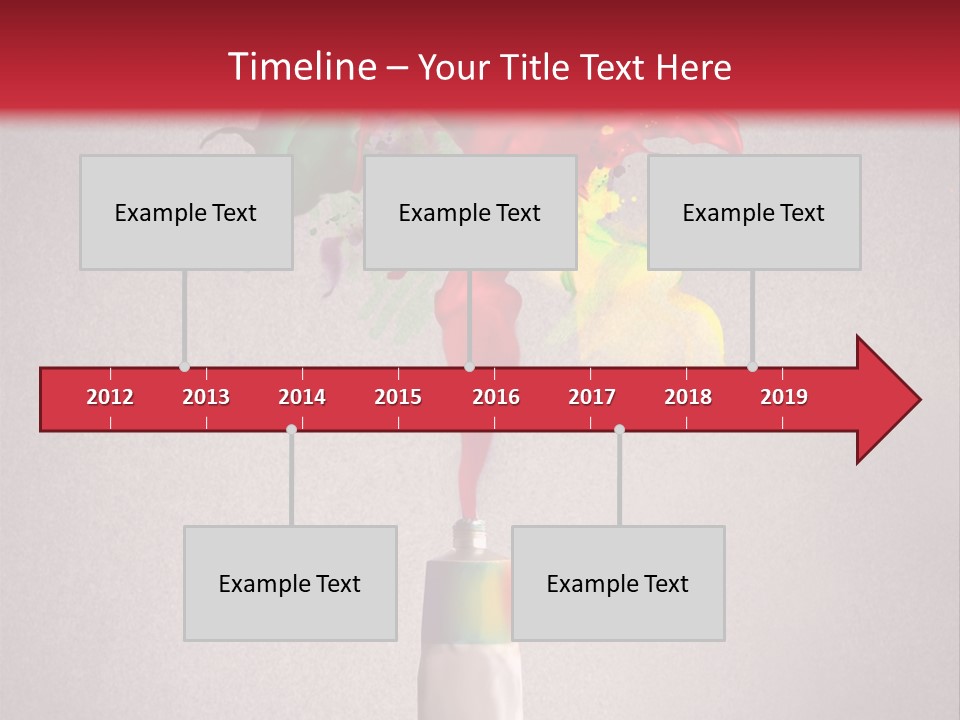 Timeline – Your Title Text Here

Example Text

Example Text

Example Text

2012 2013 2014 2015 2016 2017 2018 2019

Example Text

Example Text